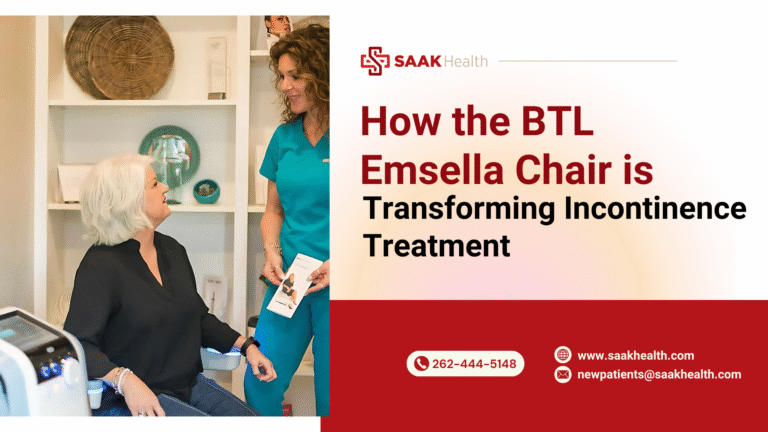 SAAK Health

How the BTL Emsella Chair is Transforming Incontinence Treatment

262-444-5148

www.saakhealth.com

newpatients@saakhealth.com